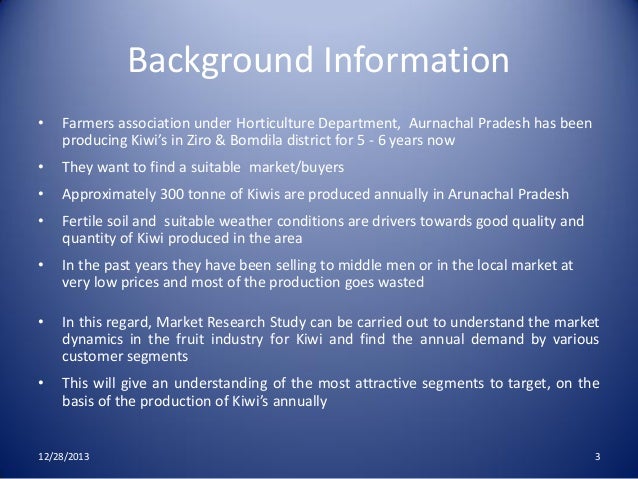 Background Information

• Farmers association under Horticulture Department, Aurnachal Pradesh has been producing Kiwi's in Ziro & Bomdila district for 5 - 6 years now

• They want to find a suitable market/buyers

• Approximately 300 tonne of Kiwis are produced annually in Arunachal Pradesh

• Fertile soil and suitable weather conditions are drivers towards good quality and quantity of Kiwi produced in the area

• In the past years they have been selling to middle men or in the local market at very low prices and most of the production goes wasted

• In this regard, Market Research Study can be carried out to understand the market dynamics in the fruit industry for Kiwi and find the annual demand by various customer segments

• This will give an understanding of the most attractive segments to target, on the basis of the production of Kiwi's annually

12/28/2013

3